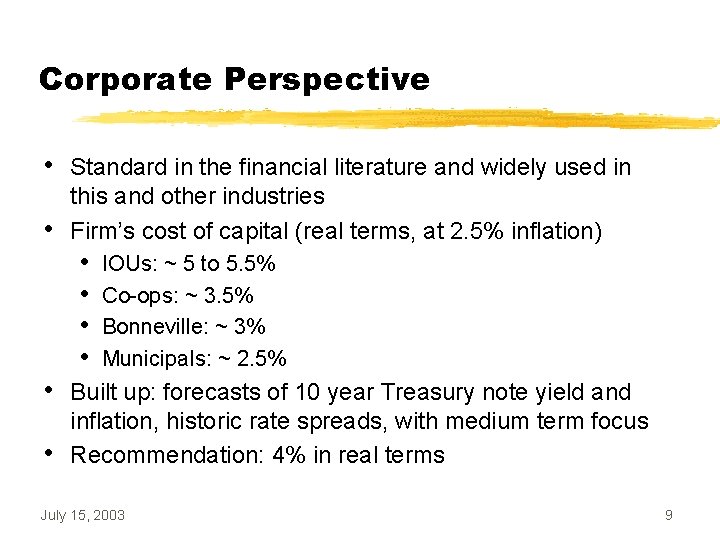 Corporate Perspective

• Standard in the financial literature and widely used in this and other industries
• Firm's cost of capital (real terms, at 2.5% inflation)
  • IOUs: ~ 5 to 5.5%
  • Co-ops: ~ 3.5%
  • Bonneville: ~ 3%
  • Municipals: ~ 2.5%
• Built up: forecasts of 10 year Treasury note yield and inflation, historic rate spreads, with medium term focus
• Recommendation: 4% in real terms

July 15, 2003

9